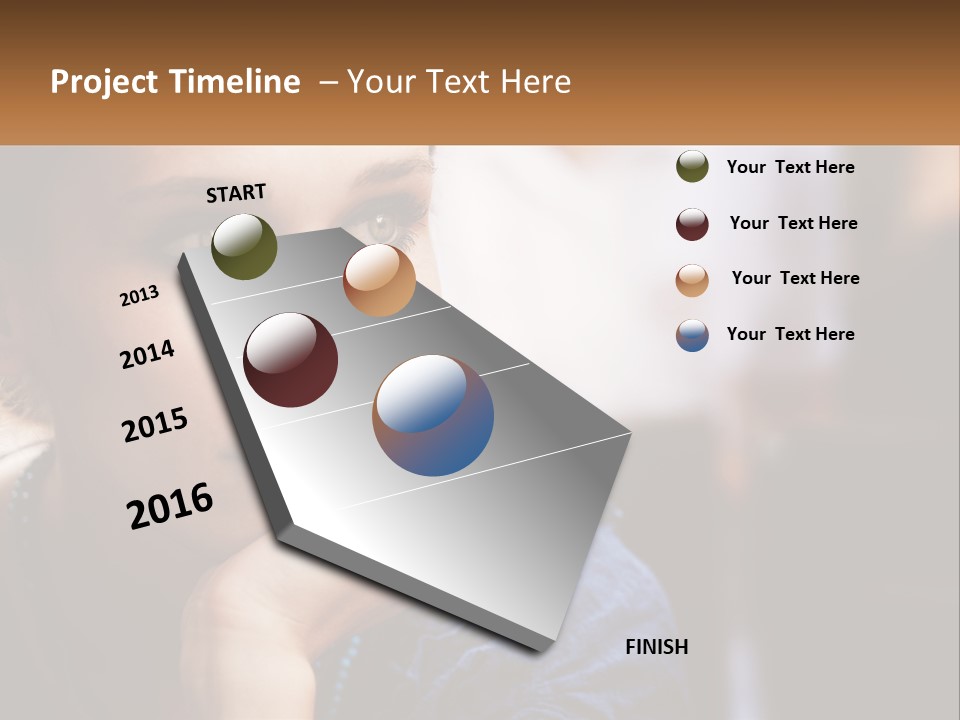 Project Timeline – Your Text Here

START

2013

2014

2015

2016

FINISH

Your Text Here

Your Text Here

Your Text Here

Your Text Here